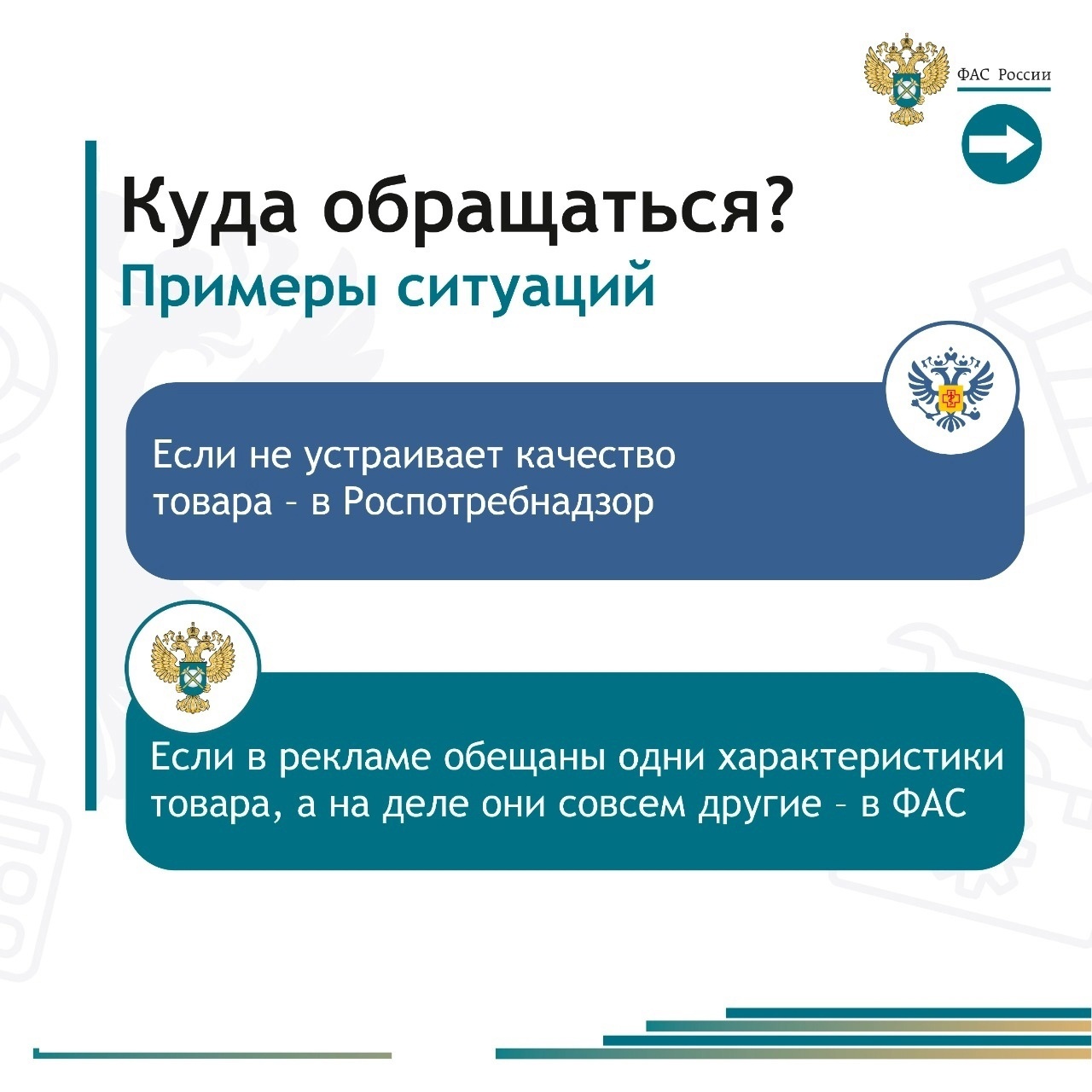 ФАС России

Куда обращаться?
Примеры ситуаций

Если не устраивает качество товара – в Роспотребнадзор

Если в рекламе обещаны одни характеристики товара, а на деле они совсем другие – в ФАС